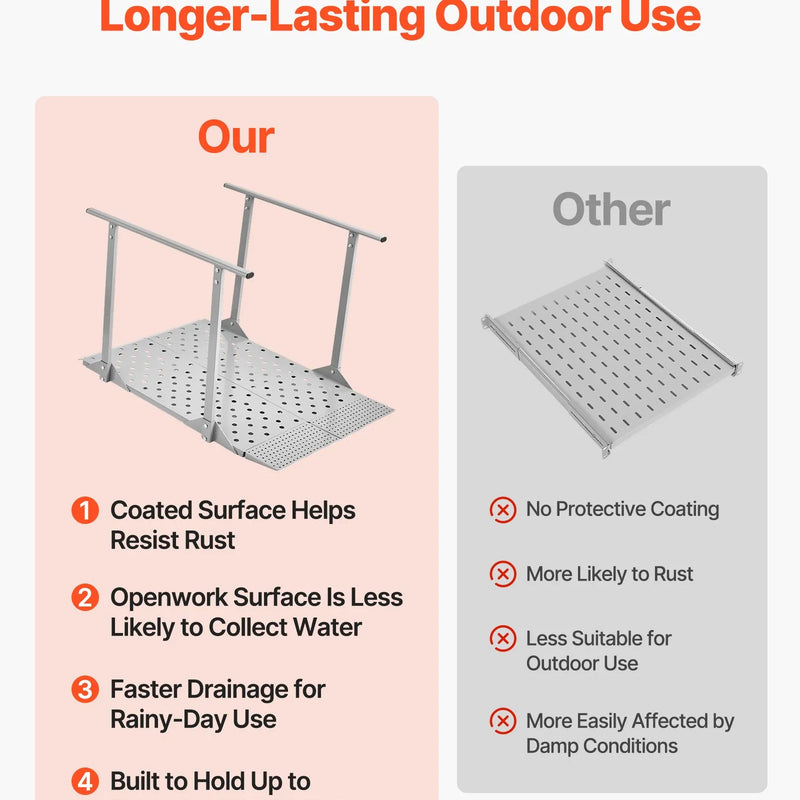 Longer-Lasting Outdoor Use

Our

1 Coated Surface Helps Resist Rust

2 Openwork Surface Is Less Likely to Collect Water

3 Faster Drainage for Rainy-Day Use

4 Built to Hold Up to

Other

No Protective Coating

More Likely to Rust

Less Suitable for Outdoor Use

More Easily Affected by Damp Conditions